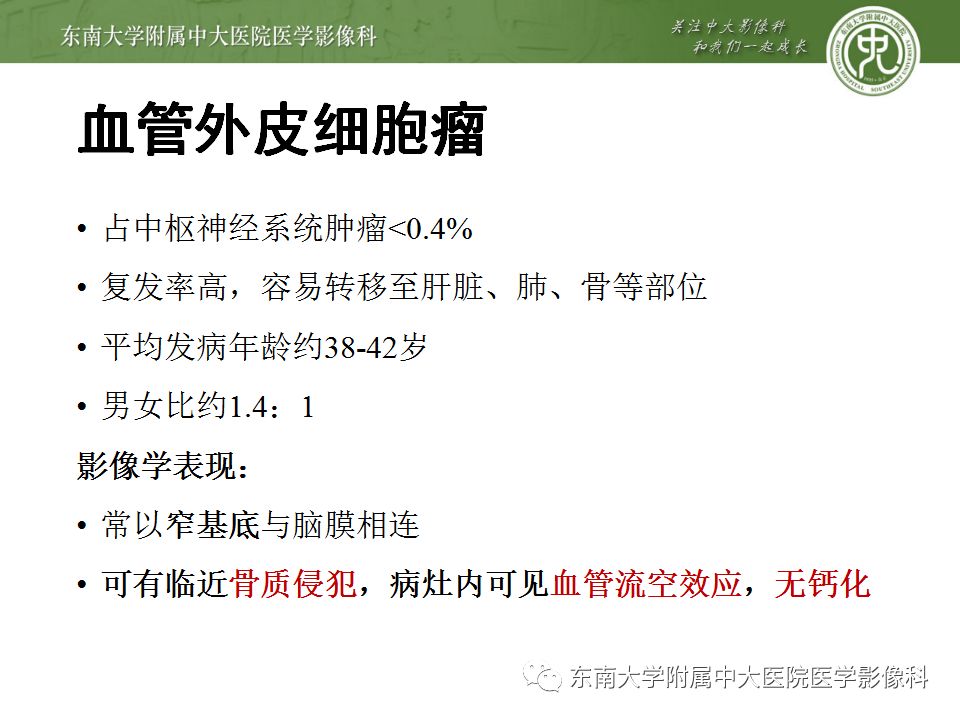 东南大学附属中大医院医学影像科

关注中大影像科
和我们一起成长

血管外皮细胞瘤

• 占中枢神经系统肿瘤<0.4%

• 复发率高，容易转移至肝脏、肺、骨等部位

• 平均发病年龄约38-42岁

• 男女比约1.4：1

影像学表现：

• 常以窄基底与脑膜相连

• 可有临近骨质侵犯，病灶内可见血管流空效应，无钙化

东南大学附属中大医院医学影像科